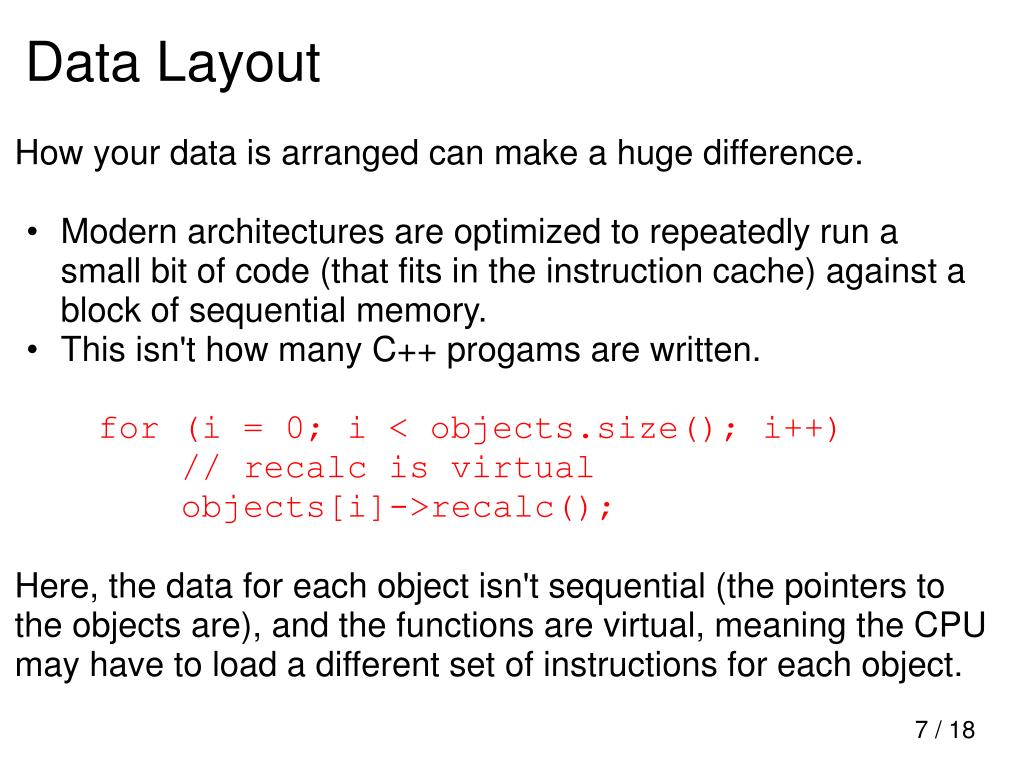 Data Layout

How your data is arranged can make a huge difference.

• Modern architectures are optimized to repeatedly run a small bit of code (that fits in the instruction cache) against a block of sequential memory.
• This isn't how many C++ progams are written.

for (i = 0; i < objects.size(); i++)
    // recalc is virtual
    objects[i]->recalc();

Here, the data for each object isn't sequential (the pointers to the objects are), and the functions are virtual, meaning the CPU may have to load a different set of instructions for each object.

7 / 18